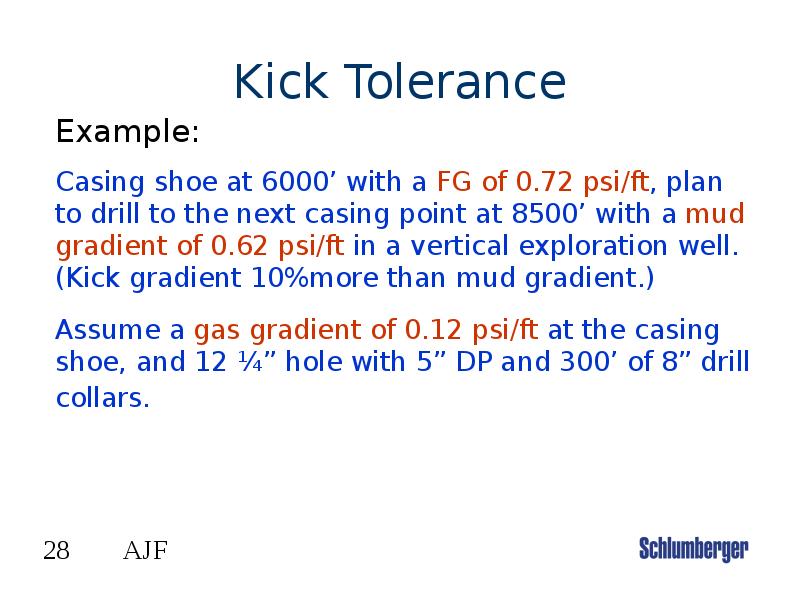 Kick Tolerance

Example:

Casing shoe at 6000’ with a FG of 0.72 psi/ft, plan to drill to the next casing point at 8500’ with a mud gradient of 0.62 psi/ft in a vertical exploration well. (Kick gradient 10%more than mud gradient.)

Assume a gas gradient of 0.12 psi/ft at the casing shoe, and 12 ¼” hole with 5” DP and 300’ of 8” drill collars.

28 AJF

Schlumberger